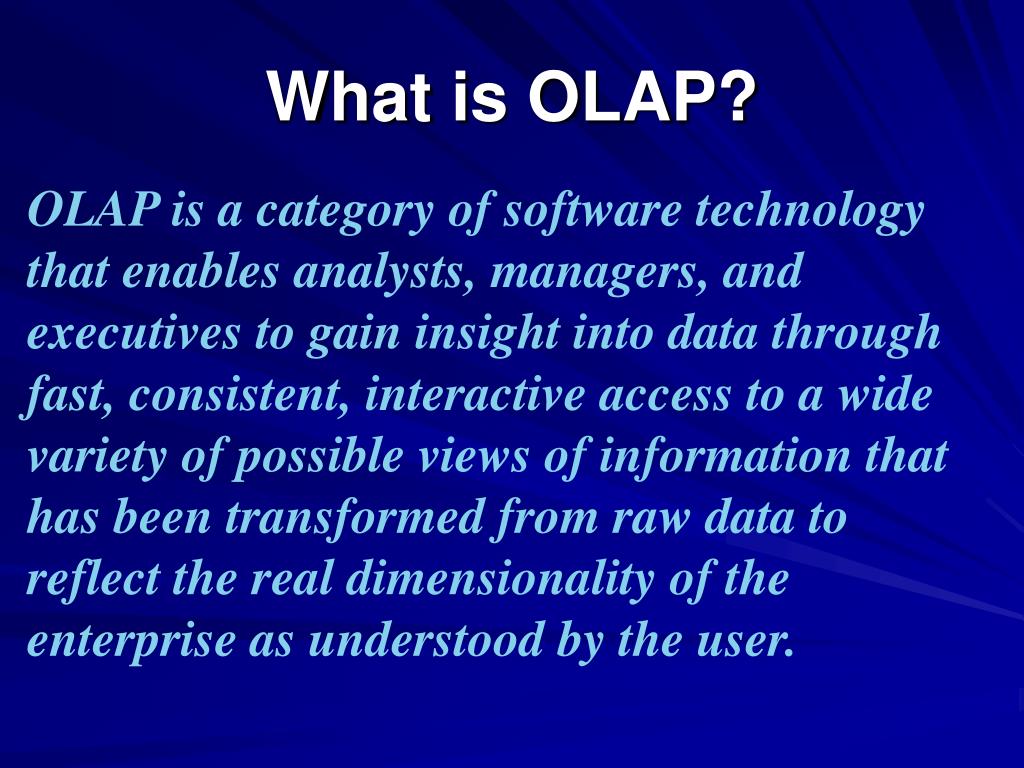 What is OLAP?

OLAP is a category of software technology that enables analysts, managers, and executives to gain insight into data through fast, consistent, interactive access to a wide variety of possible views of information that has been transformed from raw data to reflect the real dimensionality of the enterprise as understood by the user.